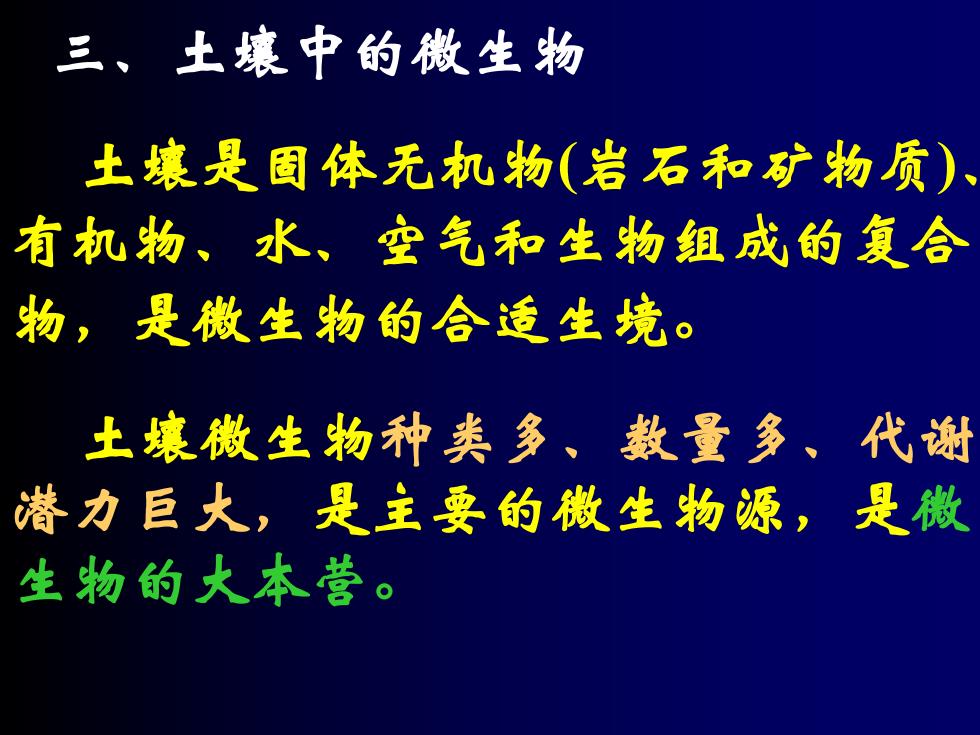 三、土壤中的微生物

土壤是固体无机物(岩石和矿物质)、有机物、水、空气和生物组成的复合物，是微生物的合适生境。

土壤微生物种类多、数量多、代谢潜力巨大，是主要的微生物源，是微生物的大本营。